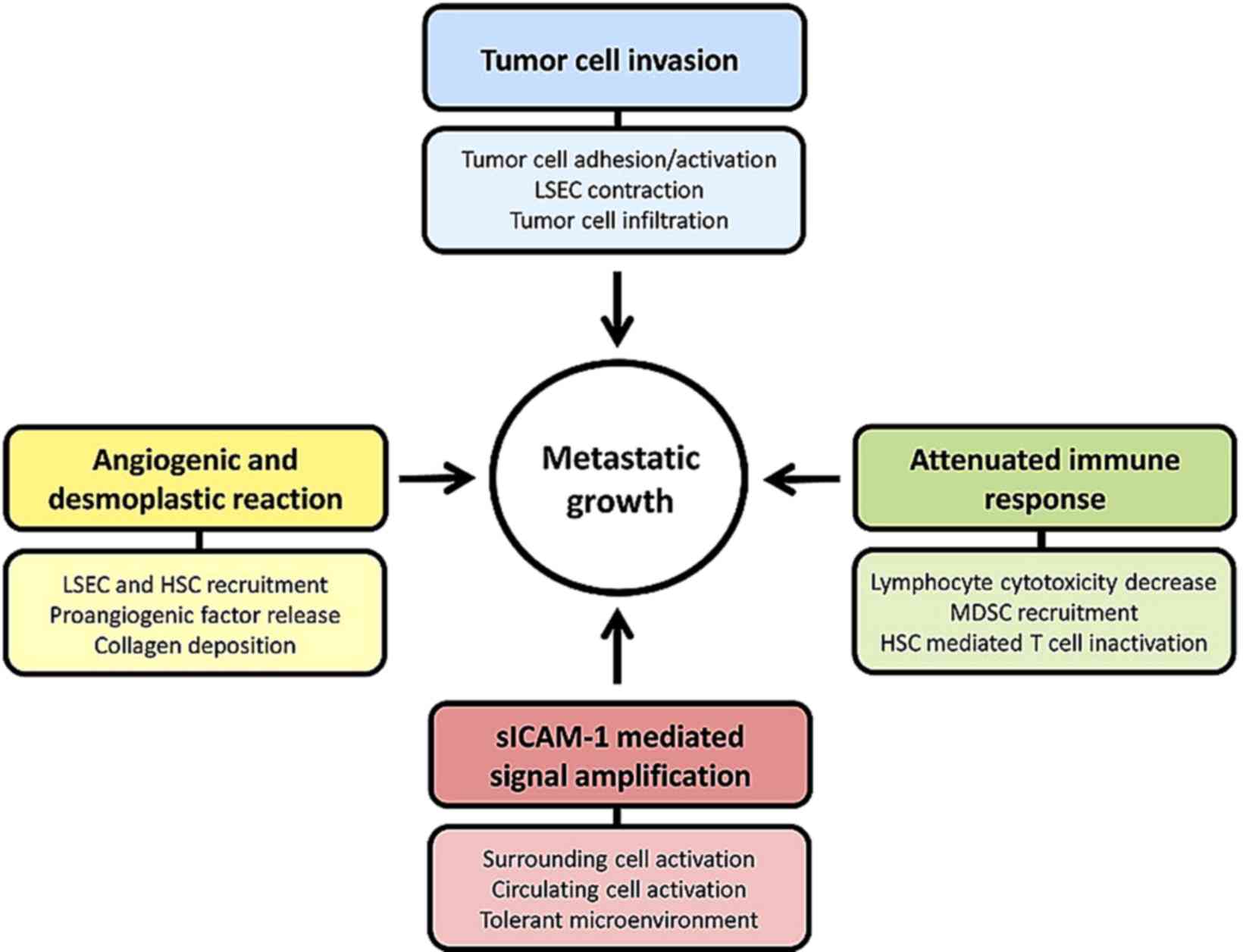 Tumor cell invasion

Tumor cell adhesion/activation
LSEC contraction
Tumor cell infiltration

Angiogenic and desmoplastic reaction

LSEC and HSC recruitment
Proangiogenic factor release
Collagen deposition

Metastatic growth

Attenuated immune response

Lymphocyte cytotoxicity decrease
MDSC recruitment
HSC mediated T cell inactivation

sICAM-1 mediated signal amplification

Surrounding cell activation
Circulating cell activation
Tolerant microenvironment